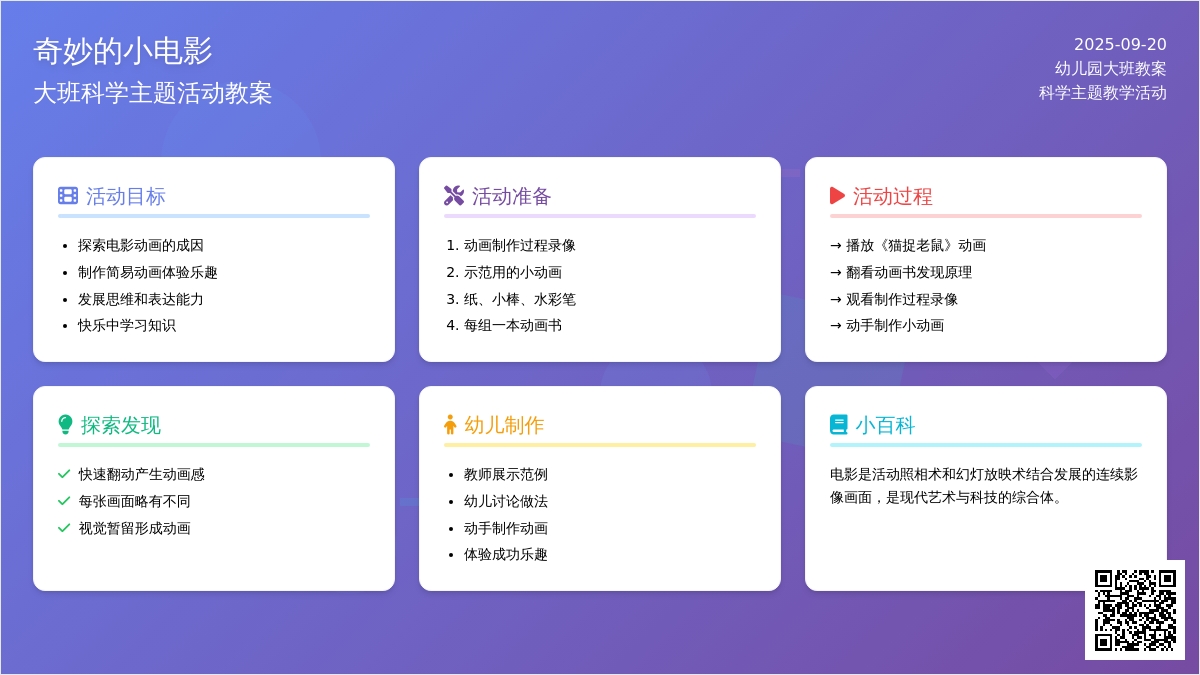 奇妙的小电影
大班科学主题活动教案

2025-09-20
幼儿园大班教案
科学主题教学活动

活动目标

- 探索电影动画的成因
- 制作简易动画体验乐趣
- 发展思维和表达能力
- 快乐中学习知识

活动准备

1. 动画制作过程录像
2. 示范用的小动画
3. 纸、小棒、水彩笔
4. 每组一本动画书

活动过程

→ 播放《猫捉老鼠》动画
→ 翻看动画书发现原理
→ 观看制作过程录像
→ 动手制作小动画

探索发现

✓ 快速翻动产生动画感
✓ 每张画面略有不同
✓ 视觉暂留形成动画

幼儿制作

- 教师展示范例
- 幼儿讨论做法
- 动手制作动画
- 体验成功乐趣

小百科

电影是活动照相术和幻灯放映术结合发展的连续影像画面，是现代艺术与科技的综合体。